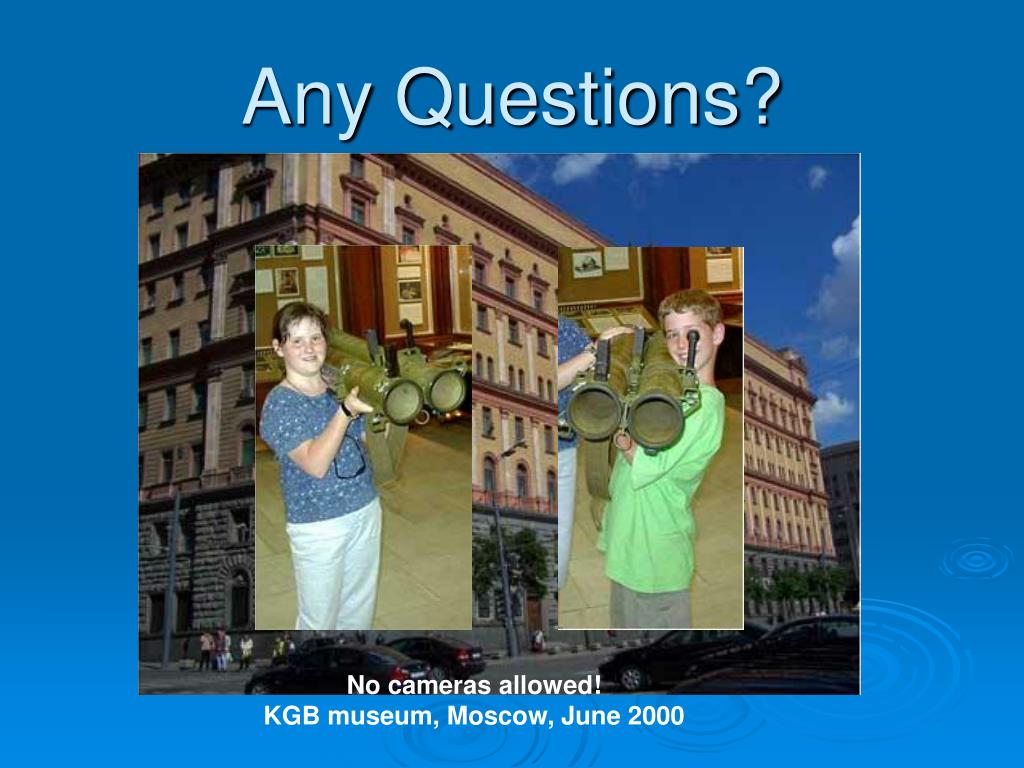 Any Questions?

No cameras allowed!
KGB museum, Moscow, June 2000